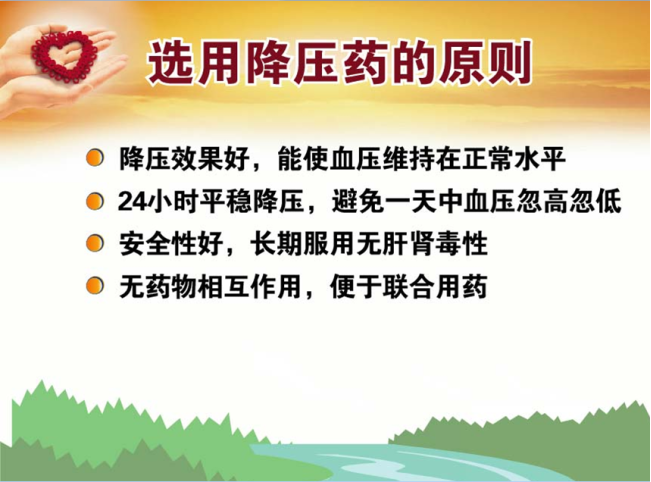 选用降压药的原则

降压效果好，能使血压维持在正常水平

24小时平稳降压，避免一天中血压忽高忽低

安全性好，长期服用无肝肾毒性

无药物相互作用，便于联合用药